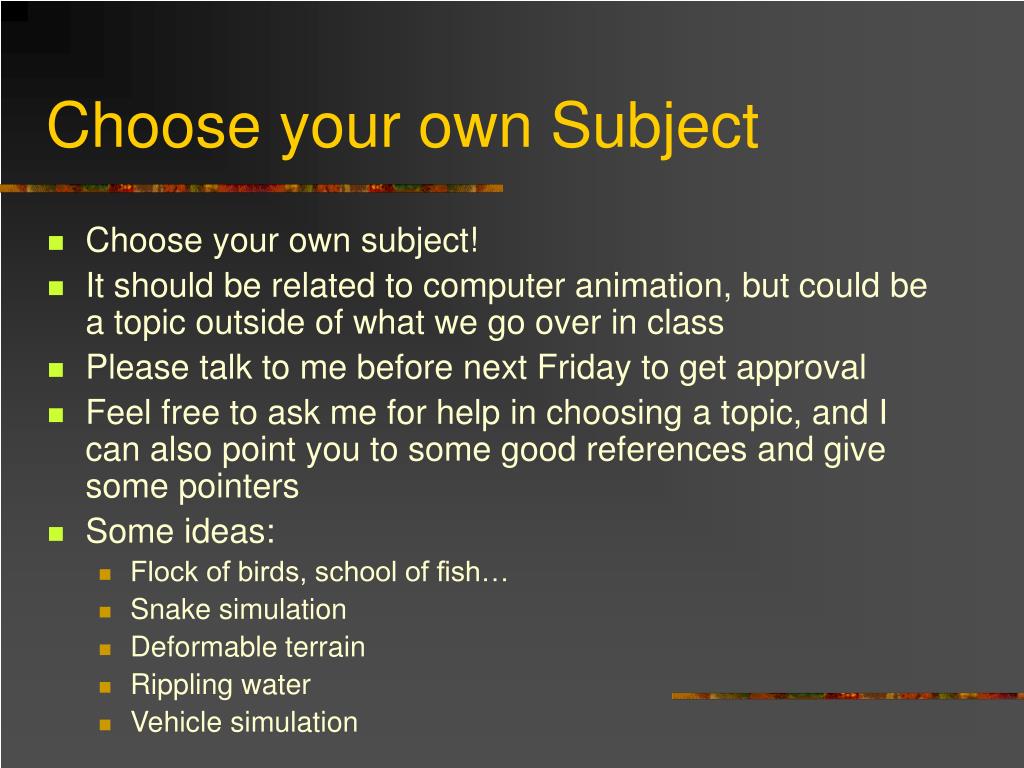 Choose your own Subject

- Choose your own subject!
- It should be related to computer animation, but could be a topic outside of what we go over in class
- Please talk to me before next Friday to get approval
- Feel free to ask me for help in choosing a topic, and I can also point you to some good references and give some pointers
- Some ideas:
  - Flock of birds, school of fish…
  - Snake simulation
  - Deformable terrain
  - Rippling water
  - Vehicle simulation